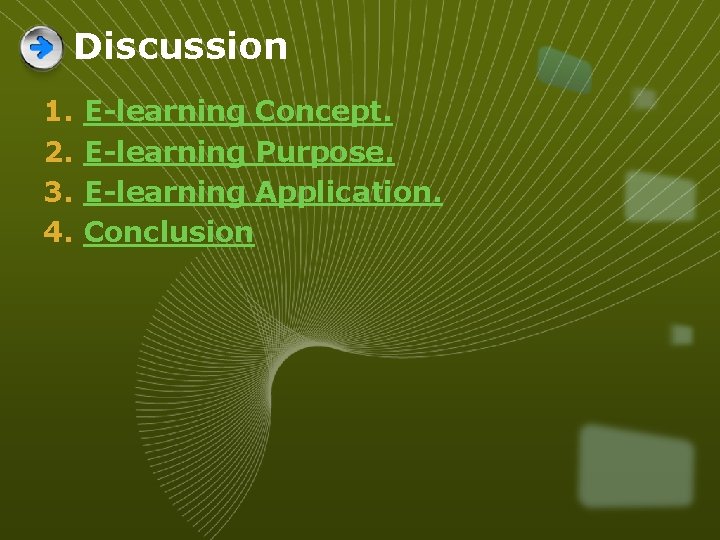 Discussion

1. E-learning Concept.
2. E-learning Purpose.
3. E-learning Application.
4. Conclusion